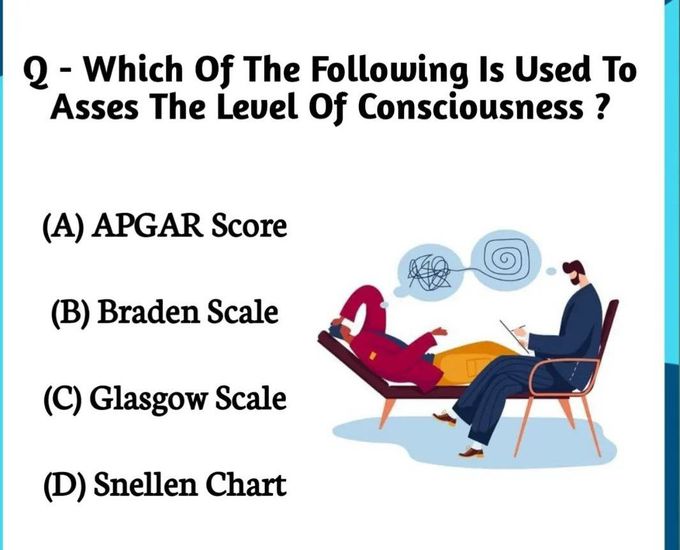 Q - Which Of The Following Is Used To Asses The Level Of Consciousness ?

(A) APGAR Score

(B) Braden Scale

(C) Glasgow Scale

(D) Snellen Chart